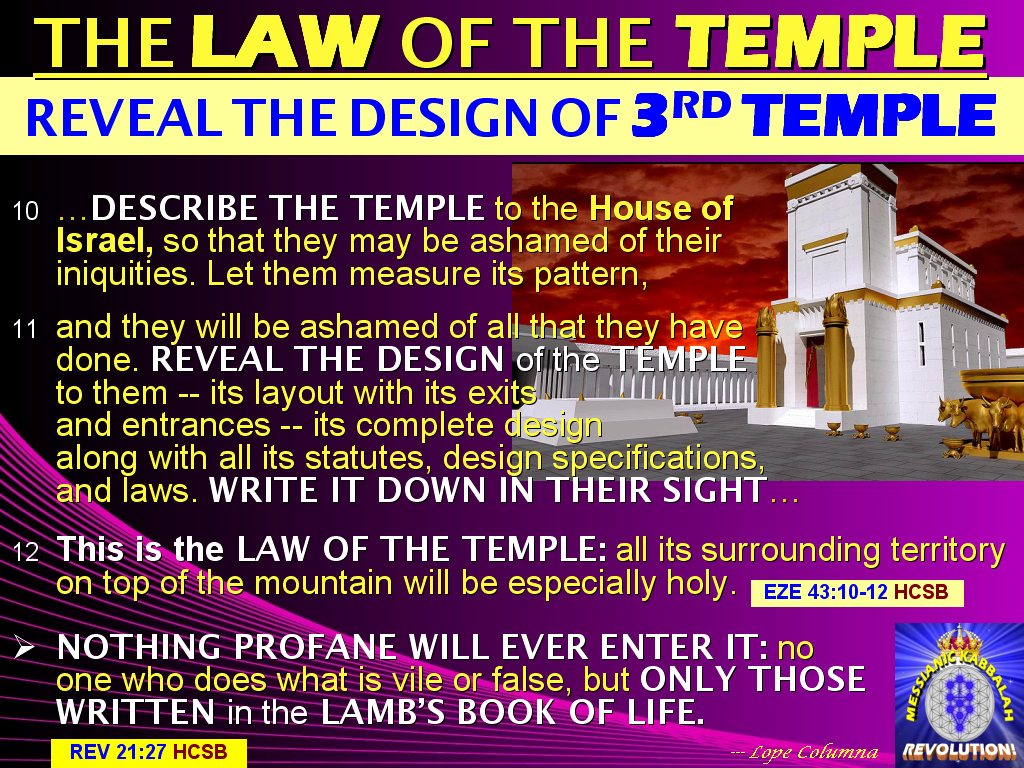 THE LAW OF THE TEMPLE

REVEAL THE DESIGN OF 3RD TEMPLE

10 …DESCRIBE THE TEMPLE to the House of Israel, so that they may be ashamed of their iniquities. Let them measure its pattern,

11 and they will be ashamed of all that they have done. REVEAL THE DESIGN of the TEMPLE to them -- its layout with its exits and entrances -- its complete design along with all its statutes, design specifications, and laws. WRITE IT DOWN IN THEIR SIGHT…

12 This is the LAW OF THE TEMPLE: all its surrounding territory on top of the mountain will be especially holy.

EZE 43:10-12 HCSB

➢ NOTHING PROFANE WILL EVER ENTER IT: no one who does what is vile or false, but ONLY THOSE WRITTEN in the LAMB'S BOOK OF LIFE.

REV 21:27 HCSB

--- Lope Columna

MESSIANIC KABBALAH

REVOLUTION!